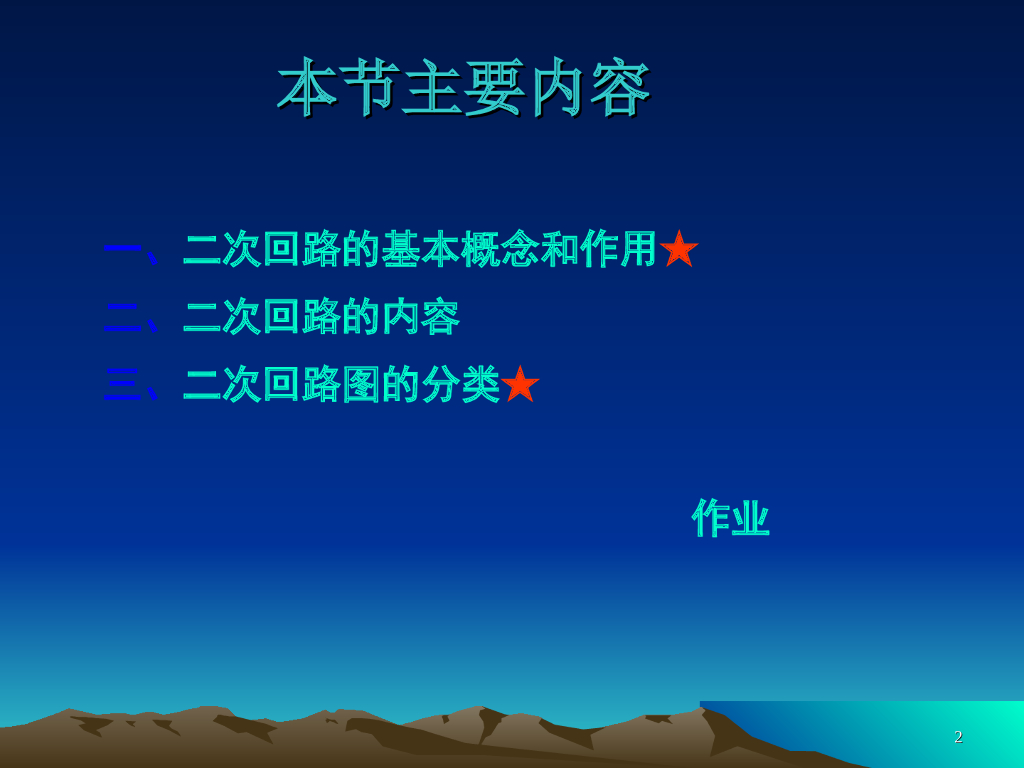 本节主要内容

一、二次回路的基本概念和作用★

二、二次回路的内容

三、二次回路图的分类★

作业

2